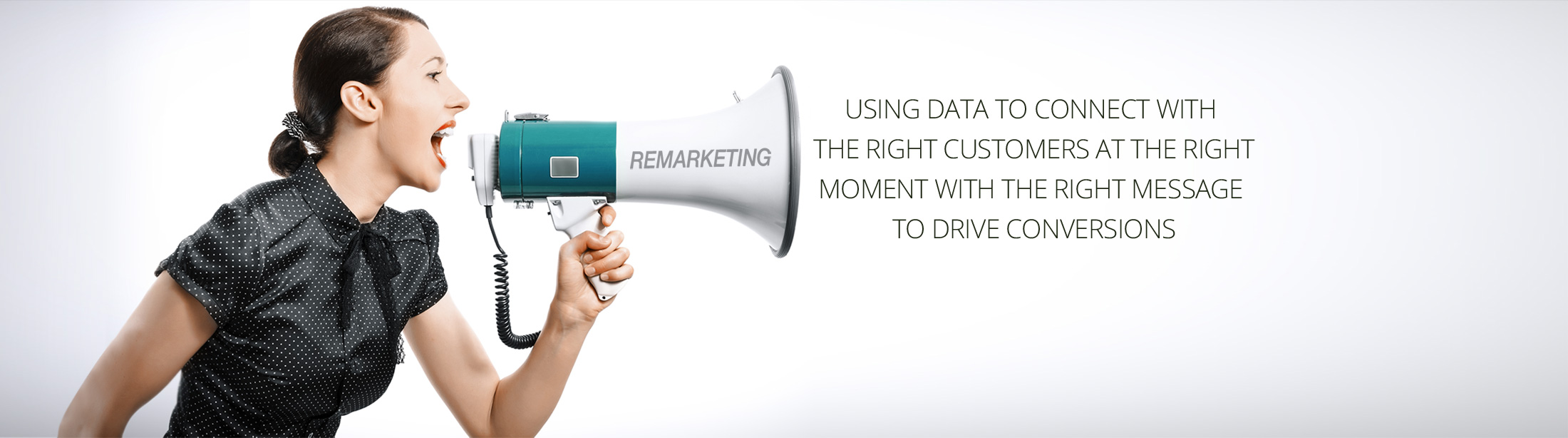 REMARKETING

USING DATA TO CONNECT WITH THE RIGHT CUSTOMERS AT THE RIGHT MOMENT WITH THE RIGHT MESSAGE TO DRIVE CONVERSIONS